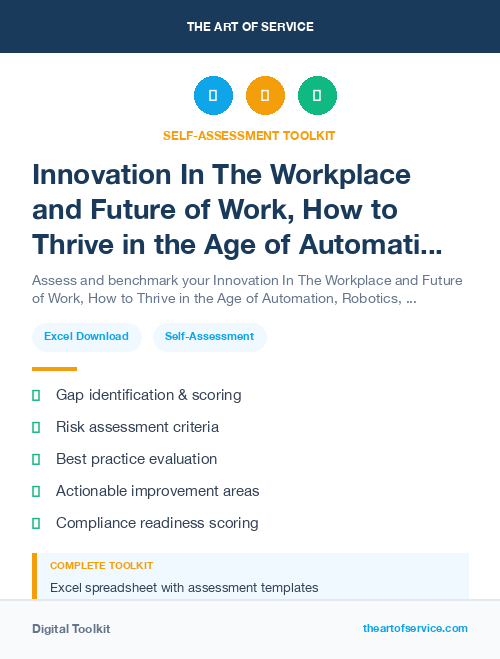 THE ART OF SERVICE

SELF-ASSESSMENT TOOLKIT

Innovation In The Workplace and Future of Work, How to Thrive in the Age of Automati...

Assess and benchmark your Innovation In The Workplace and Future of Work, How to Thrive in the Age of Automation, Robotics, ...

Excel Download

Self-Assessment

Gap identification & scoring

Risk assessment criteria

Best practice evaluation

Actionable improvement areas

Compliance readiness scoring

COMPLETE TOOLKIT

Excel spreadsheet with assessment templates

Digital Toolkit

theartofservice.com